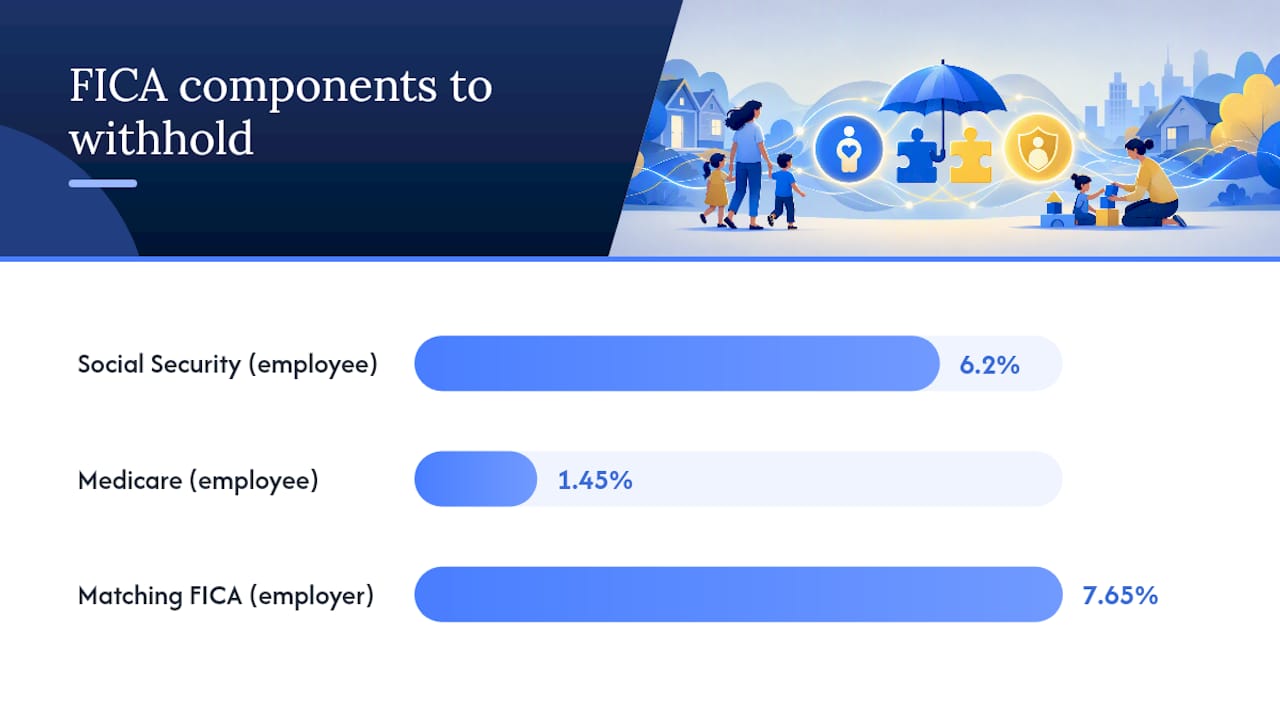 FICA components to withhold

Social Security (employee)
6.2%

Medicare (employee)
1.45%

Matching FICA (employer)
7.65%